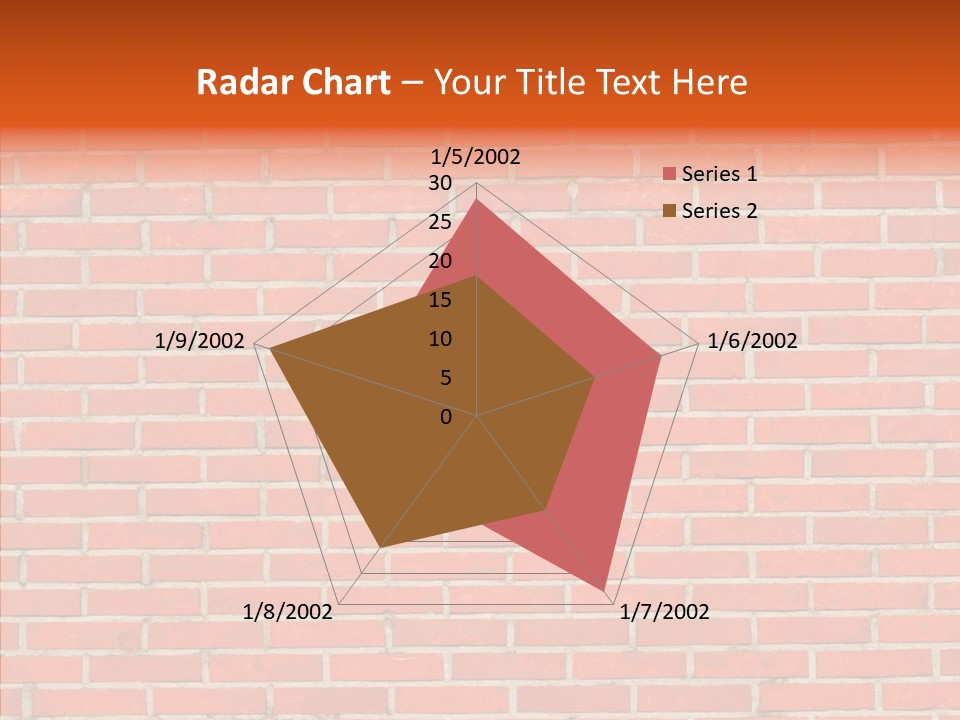 Radar Chart – Your Title Text Here

1/5/2002
30
25
20
15
10
5
0
1/6/2002
1/7/2002
1/8/2002
1/9/2002

Series 1
Series 2